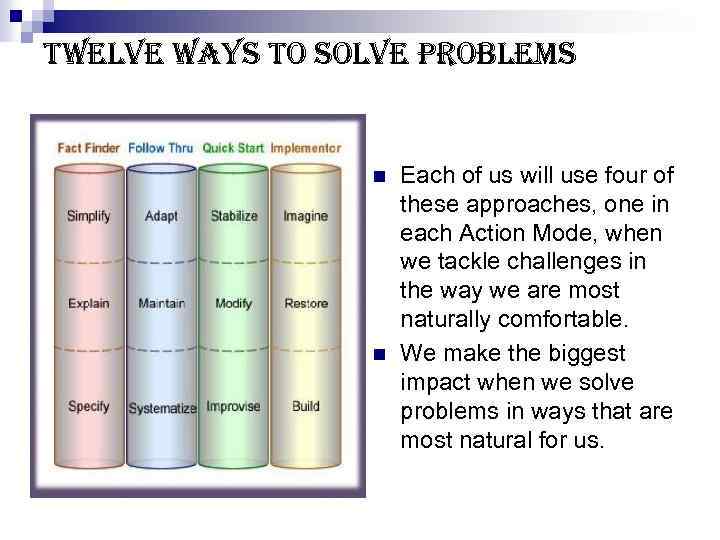 TWELVE WAYS TO SOLVE PROBLEMS

| Fact Finder | Follow Thru | Quick Start | Implementor |
|---|---|---|---|
| Simplify | Adapt | Stabilize | Imagine |
| Explain | Maintain | Modify | Restore |
| Specify | Systematize | Improvise | Build |

Each of us will use four of these approaches, one in each Action Mode, when we tackle challenges in the way we are most naturally comfortable.

We make the biggest impact when we solve problems in ways that are most natural for us.